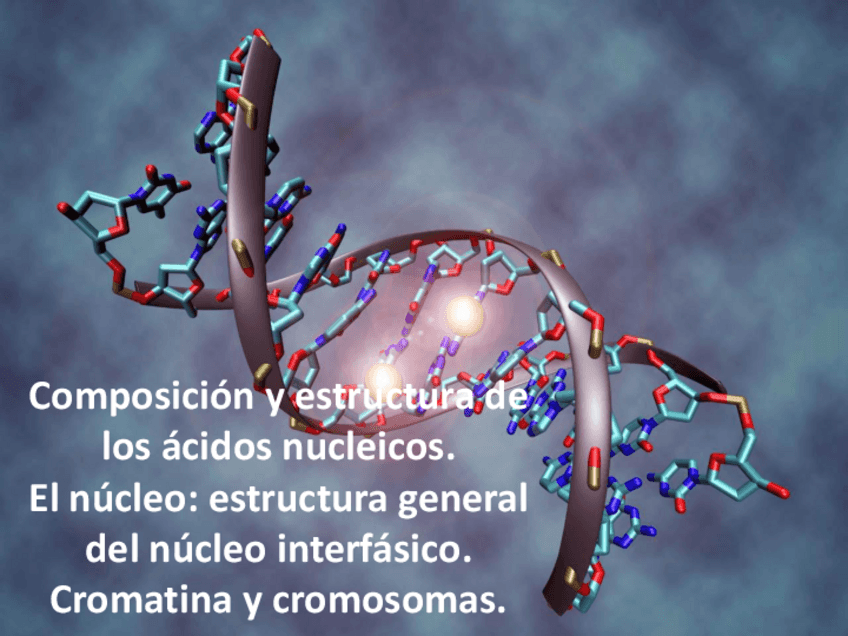 Composición y estructura de los ácidos nucleicos.
El núcleo: estructura general del núcleo interfásico.
Cromatina y cromosomas.